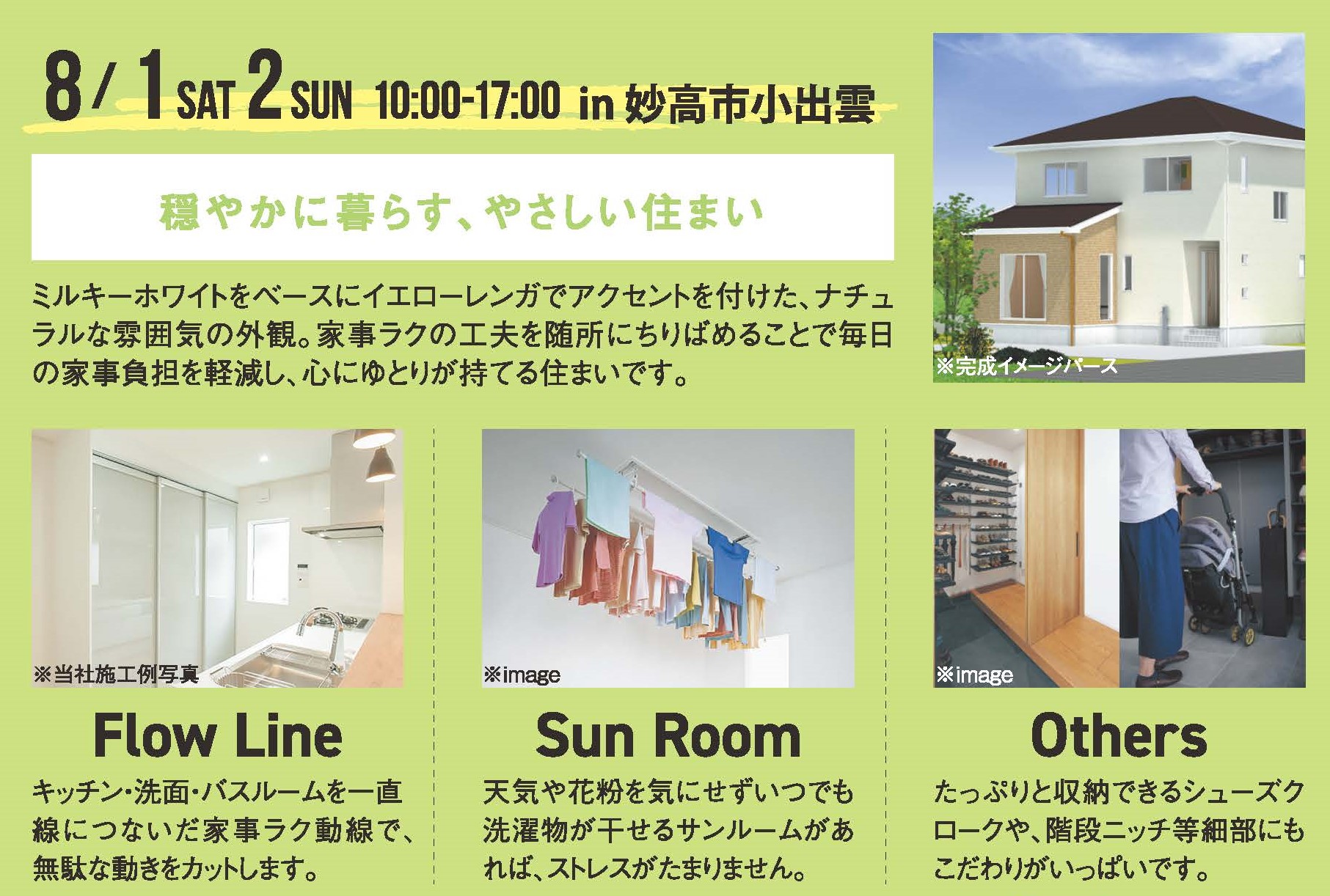 8/1 SAT 2 SUN 10:00-17:00 in 妙高市小出雲

穏やかに暮らす、やさしい住まい

ミルキーホワイトをベースにイエローレンガでアクセントを付けた、ナチュラルな雰囲気の外観。家事ラクの工夫を随所にちりばめることで毎日の家事負担を軽減し、心にゆとりが持てる住まいです。

※完成イメージパース

※当社施工例写真

Flow Line

キッチン・洗面・バスルームを一直線につないだ家事ラク動線で、無駄な動きをカットします。

※image

Sun Room

天気や花粉を気にせずいつでも洗濯物が干せるサンルームがあれば、ストレスがたまりません。

※image

Others

たっぷりと収納できるシューズクロークや、階段ニッチ等細部にもこだわりがいっぱいです。